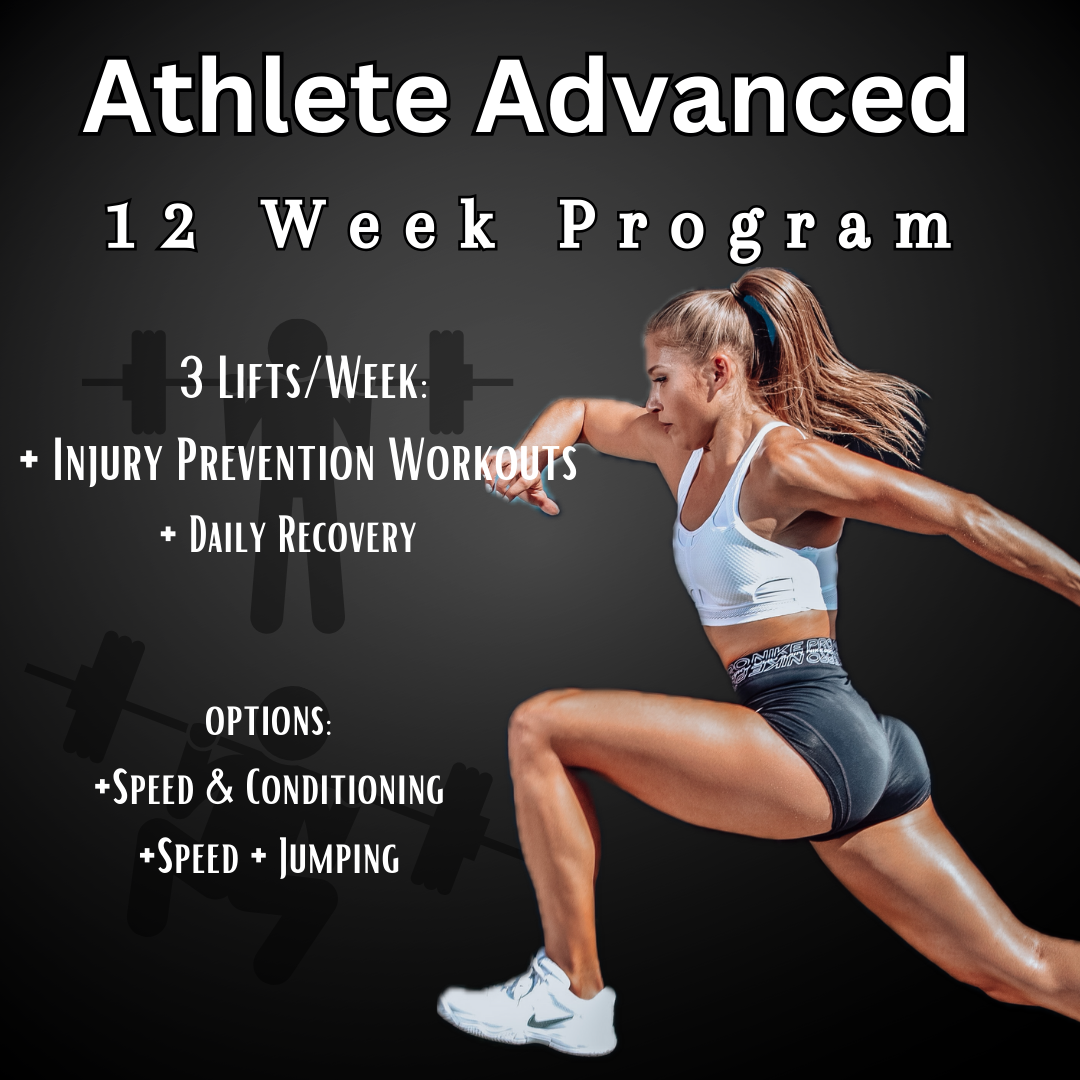 Athlete Advanced

12 Week Program

3 Lifts/Week:
+ Injury Prevention Workouts
+ Daily Recovery

options:
+Speed & Conditioning
+Speed + Jumping

NIKE PRO